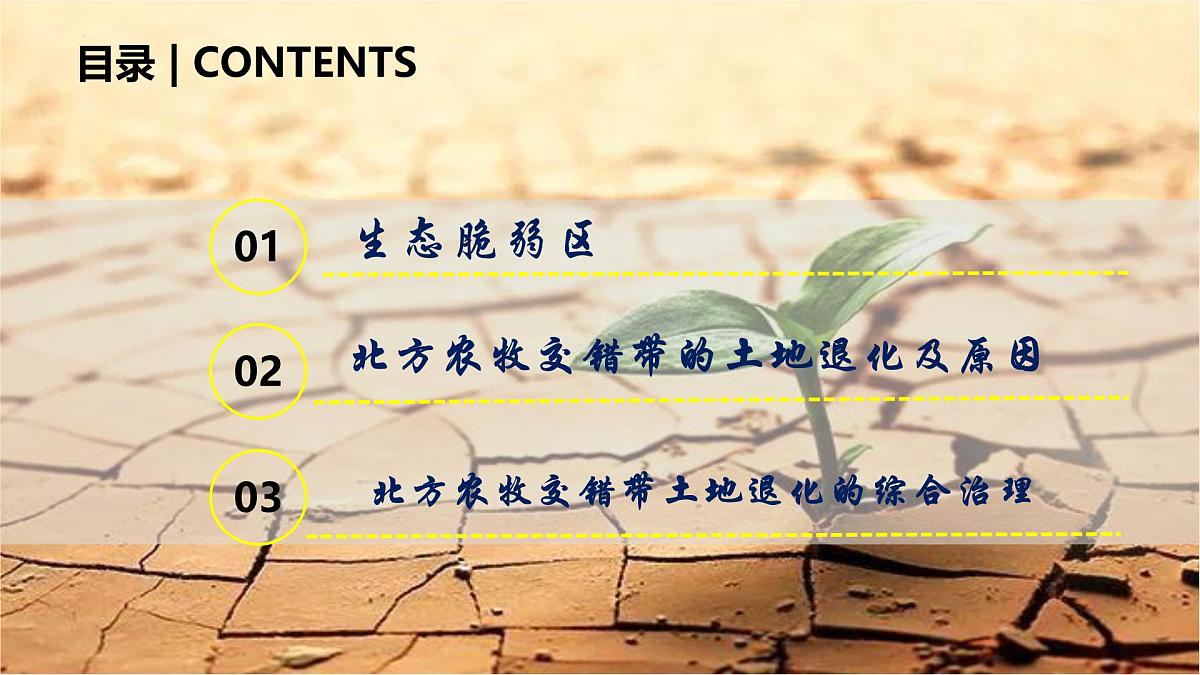 目录 | CONTENTS

01 生态脆弱区

02 北方农牧交错带的土地退化及原因

03 北方农牧交错带土地退化的综合治理